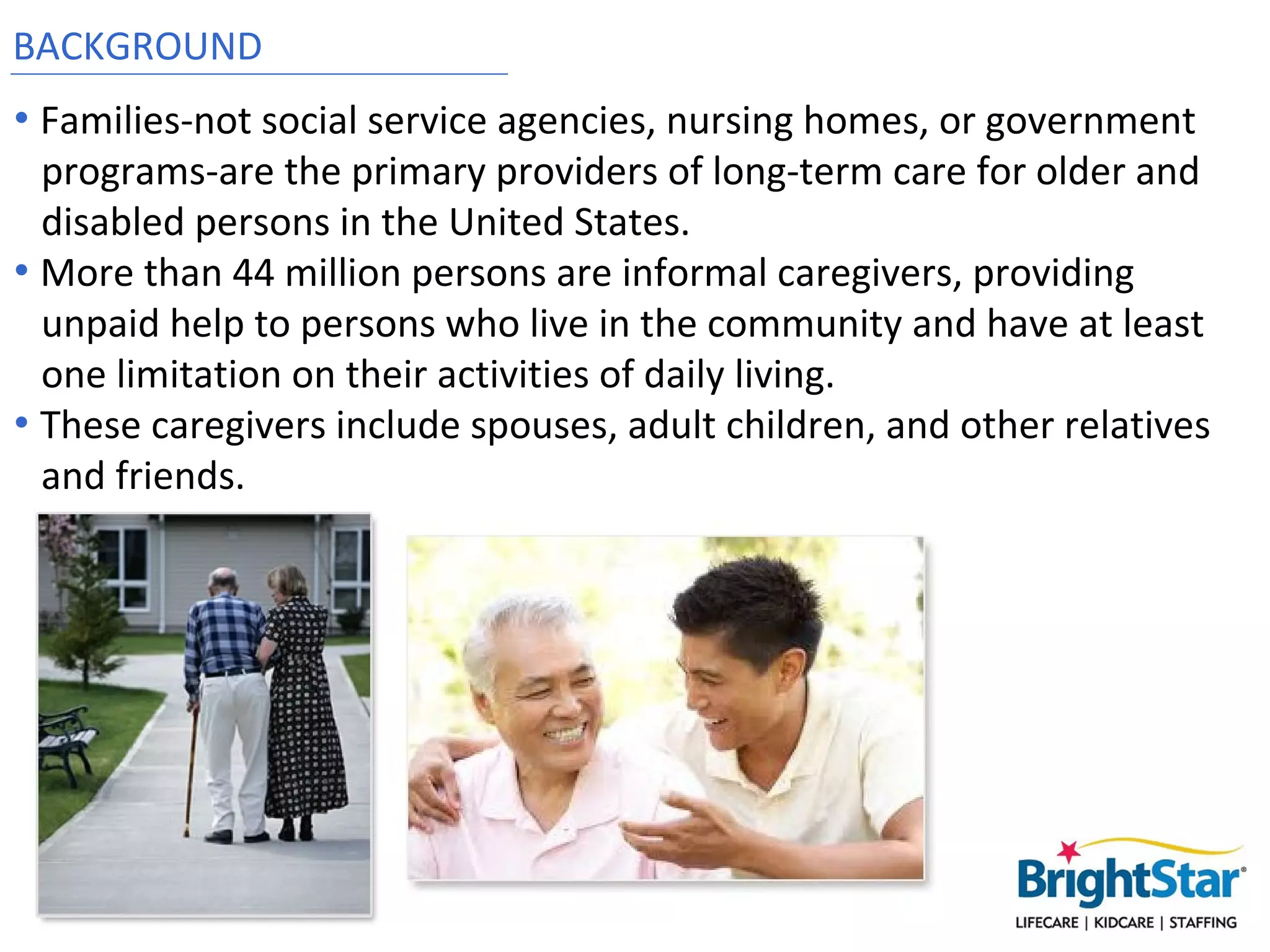 BACKGROUND

• Families-not social service agencies, nursing homes, or government programs-are the primary providers of long-term care for older and disabled persons in the United States.
• More than 44 million persons are informal caregivers, providing unpaid help to persons who live in the community and have at least one limitation on their activities of daily living.
• These caregivers include spouses, adult children, and other relatives and friends.

BrightStar®
LIFECARE | KIDCARE | STAFFING